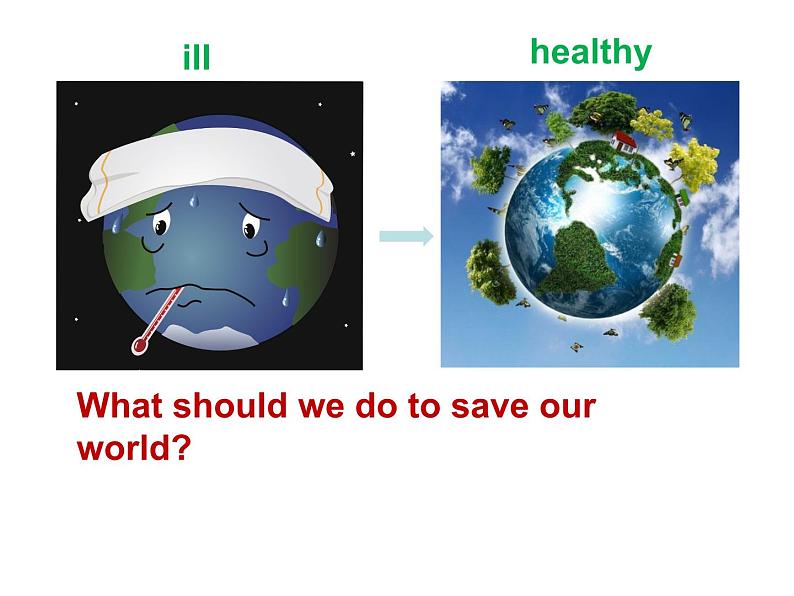 ill

healthy

What should we do to save our world?